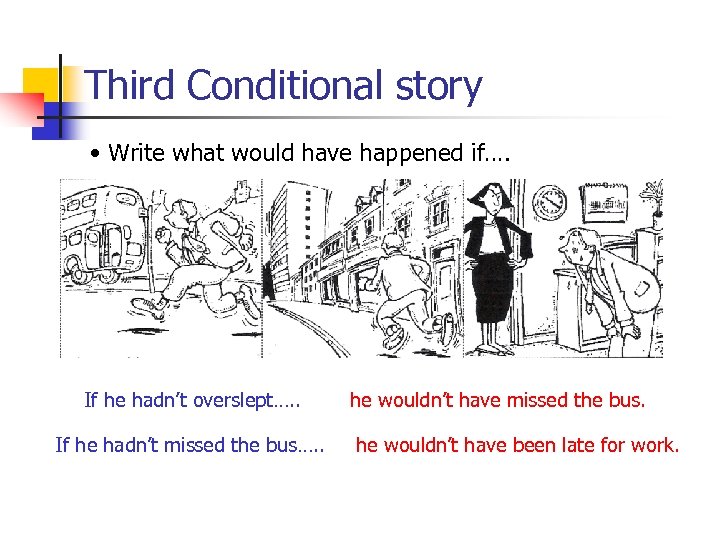 Third Conditional story

• Write what would have happened if….

If he hadn't overslept….. he wouldn't have missed the bus.

If he hadn't missed the bus….. he wouldn't have been late for work.